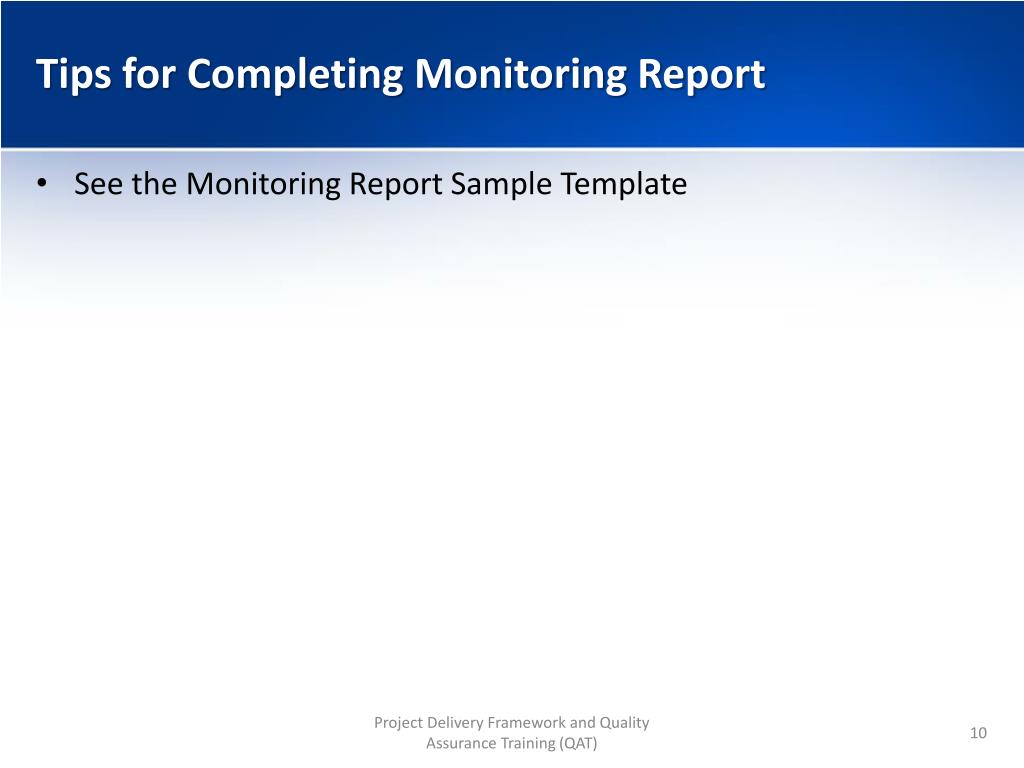 Tips for Completing Monitoring Report

• See the Monitoring Report Sample Template

Project Delivery Framework and Quality Assurance Training (QAT)

10